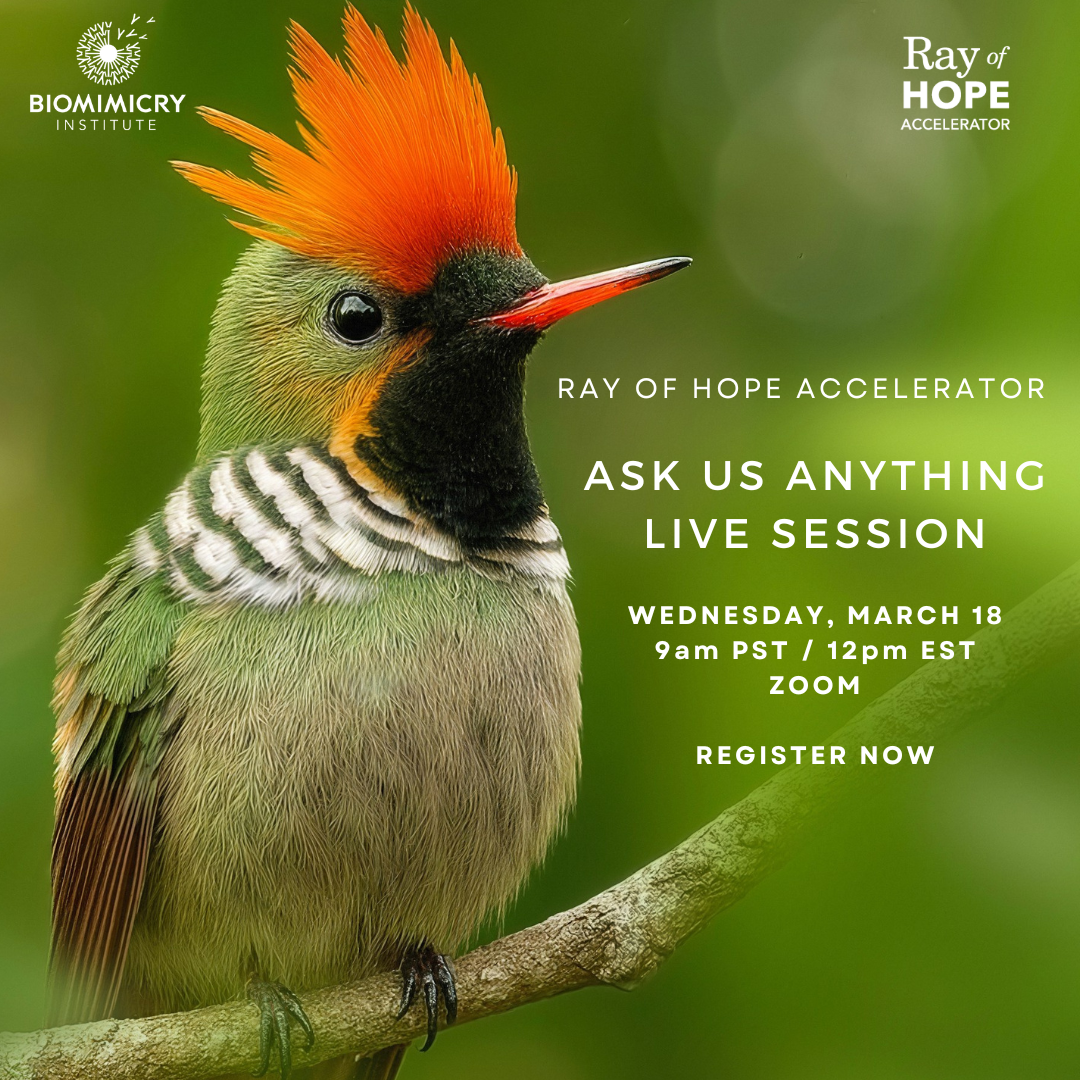 BIOMIMICRY INSTITUTE

Ray of HOPE ACCELERATOR

RAY OF HOPE ACCELERATOR

ASK US ANYTHING LIVE SESSION

WEDNESDAY, MARCH 18
9am PST / 12pm EST
ZOOM

REGISTER NOW